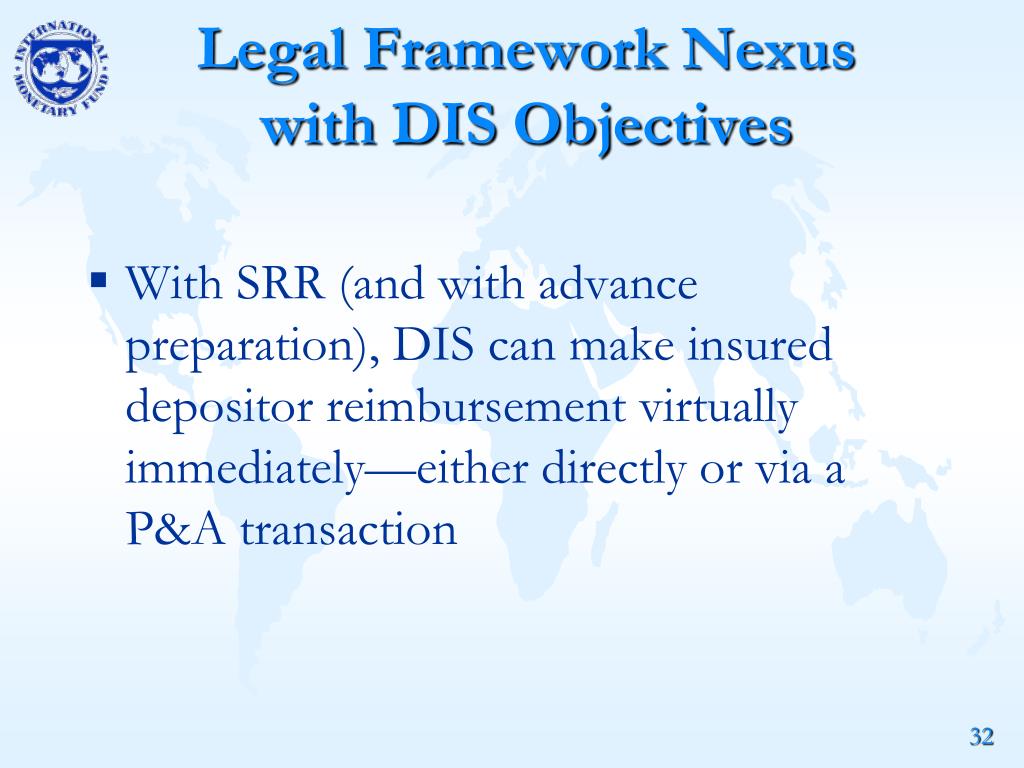 INTERNATIONAL MONETARY FUND

Legal Framework Nexus with DIS Objectives

▪ With SRR (and with advance preparation), DIS can make insured depositor reimbursement virtually immediately—either directly or via a P&A transaction

32